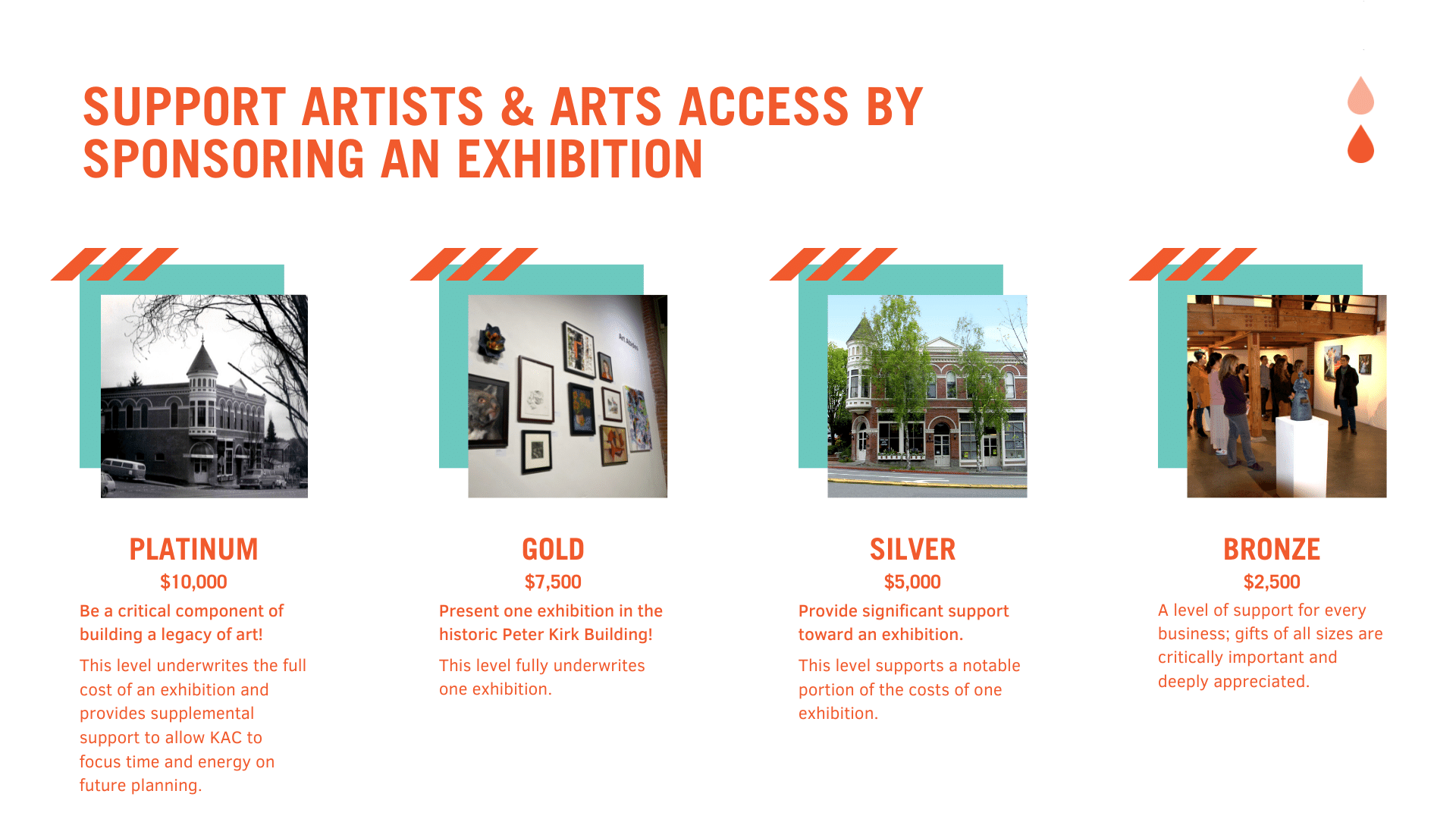 SUPPORT ARTISTS & ARTS ACCESS BY SPONSORING AN EXHIBITION

PLATINUM
$10,000
Be a critical component of building a legacy of art!
This level underwrites the full cost of an exhibition and provides supplemental support to allow KAC to focus time and energy on future planning.

GOLD
$7,500
Present one exhibition in the historic Peter Kirk Building!
This level fully underwrites one exhibition.

SILVER
$5,000
Provide significant support toward an exhibition.
This level supports a notable portion of the costs of one exhibition.

BRONZE
$2,500
A level of support for every business; gifts of all sizes are critically important and deeply appreciated.